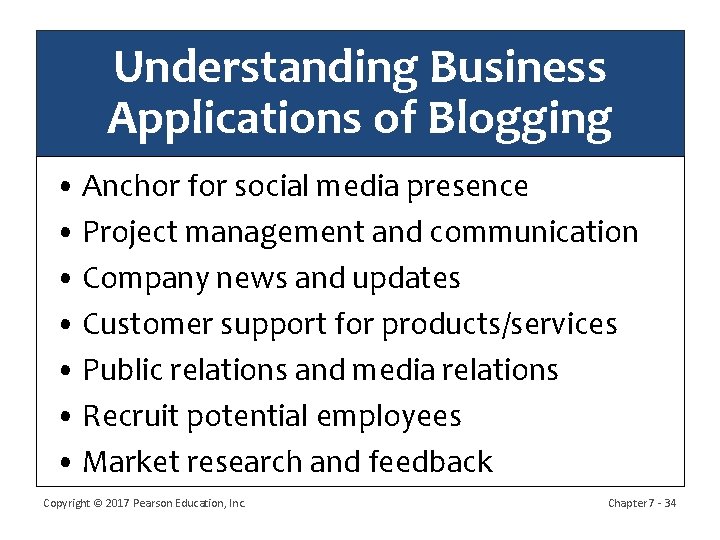 Understanding Business Applications of Blogging

• Anchor for social media presence
• Project management and communication
• Company news and updates
• Customer support for products/services
• Public relations and media relations
• Recruit potential employees
• Market research and feedback

Copyright © 2017 Pearson Education, Inc.

Chapter 7 - 34